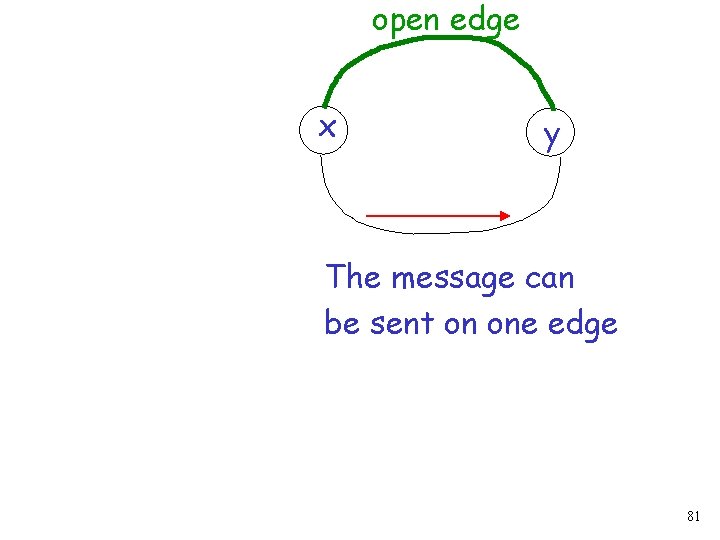 open edge

x

y

The message can be sent on one edge

81